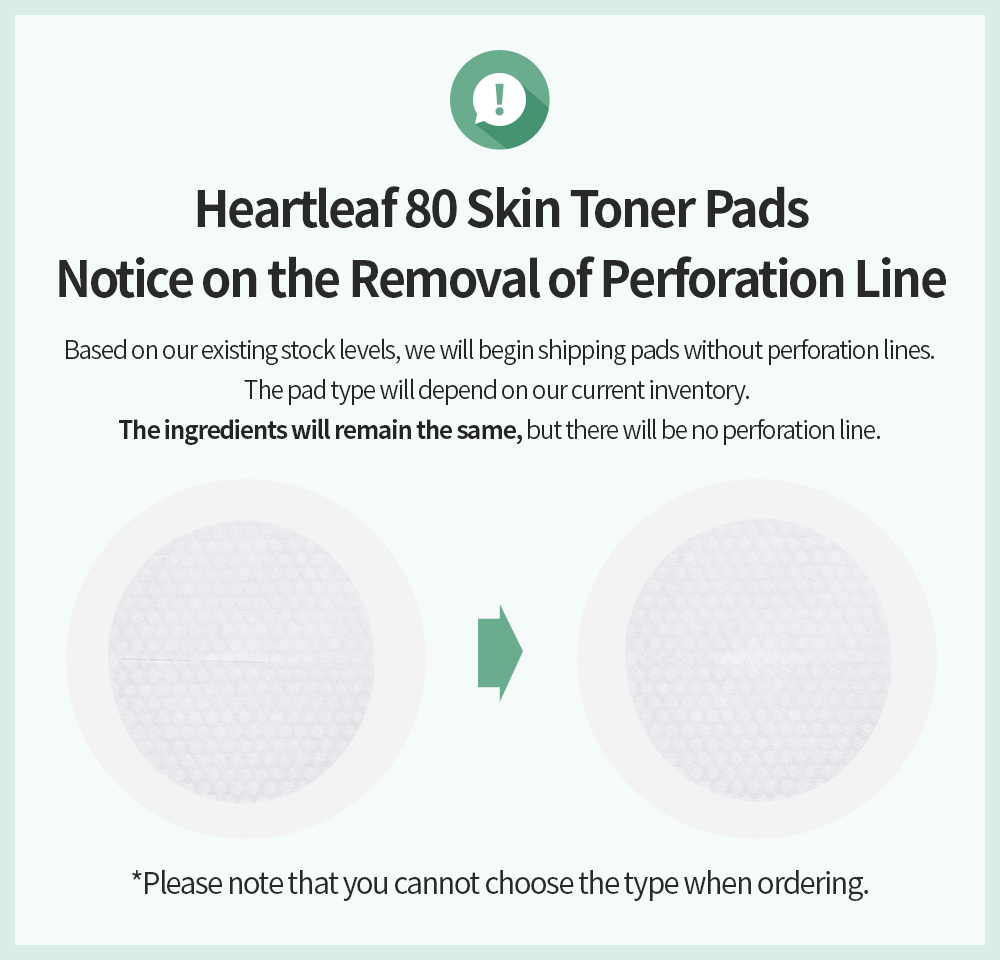 !

Heartleaf 80 Skin Toner Pads
Notice on the Removal of Perforation Line

Based on our existing stock levels, we will begin shipping pads without perforation lines.
The pad type will depend on our current inventory.
The ingredients will remain the same, but there will be no perforation line.

*Please note that you cannot choose the type when ordering.